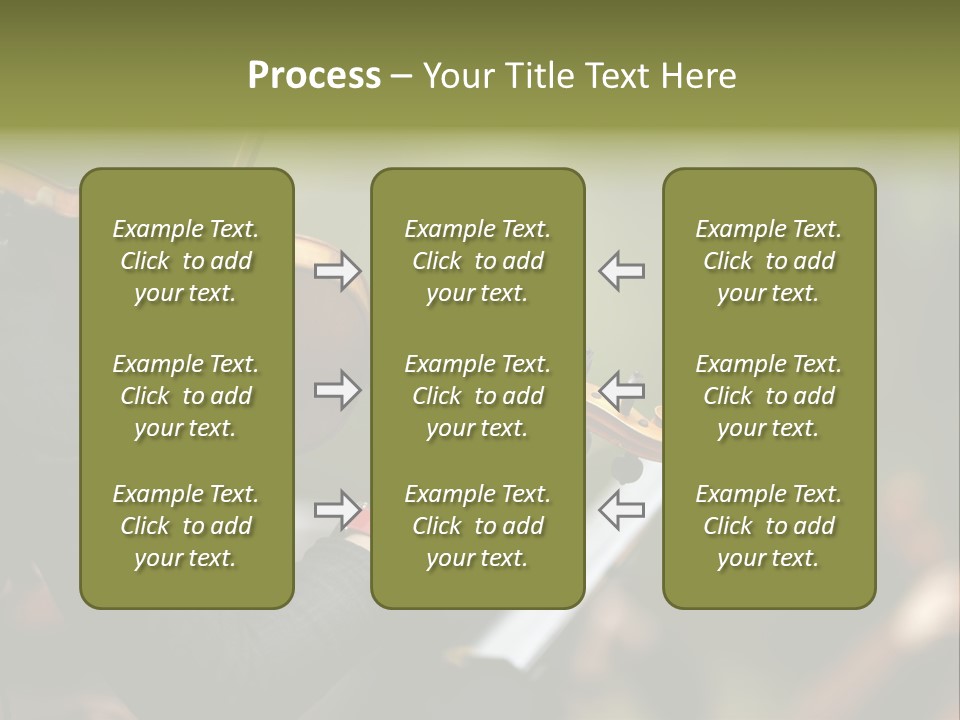 Process – Your Title Text Here

Example Text. Click to add your text.

Example Text. Click to add your text.

Example Text. Click to add your text.

Example Text. Click to add your text.

Example Text. Click to add your text.

Example Text. Click to add your text.

Example Text. Click to add your text.

Example Text. Click to add your text.

Example Text. Click to add your text.